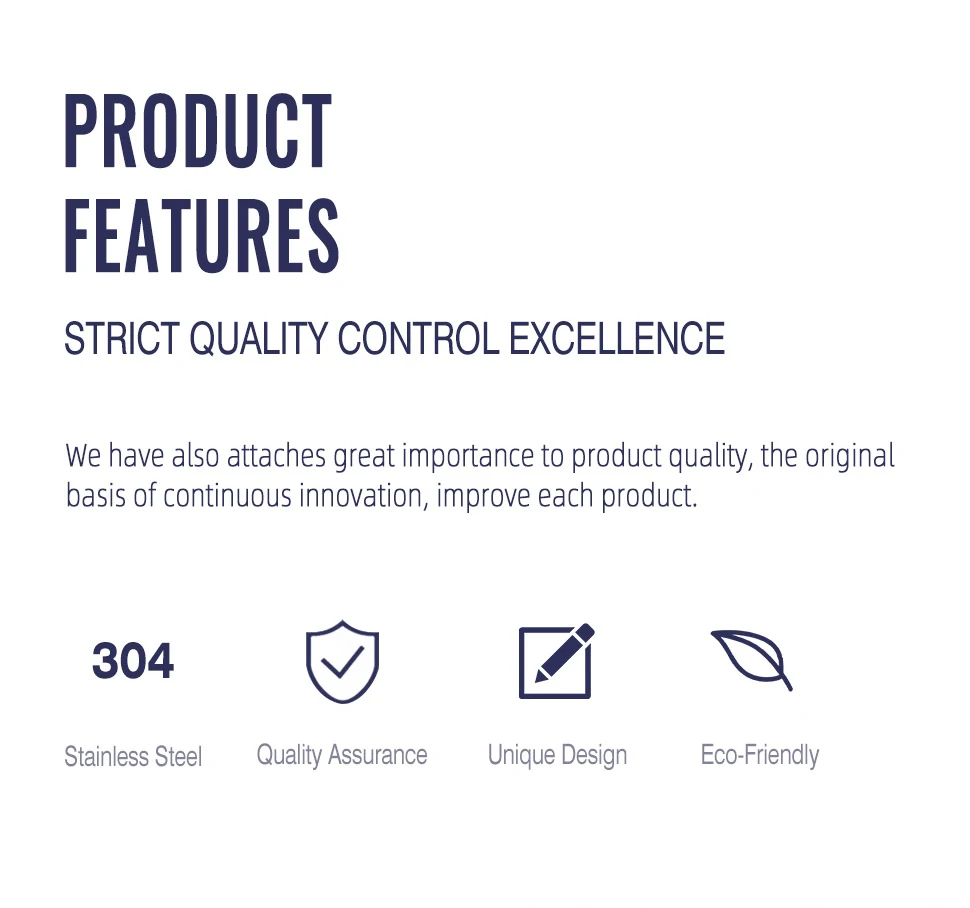 PRODUCT
FEATURES

STRICT QUALITY CONTROL EXCELLENCE

We have also attaches great importance to product quality, the original basis of continuous innovation, improve each product.

304

Stainless Steel

Quality Assurance

Unique Design

Eco-Friendly